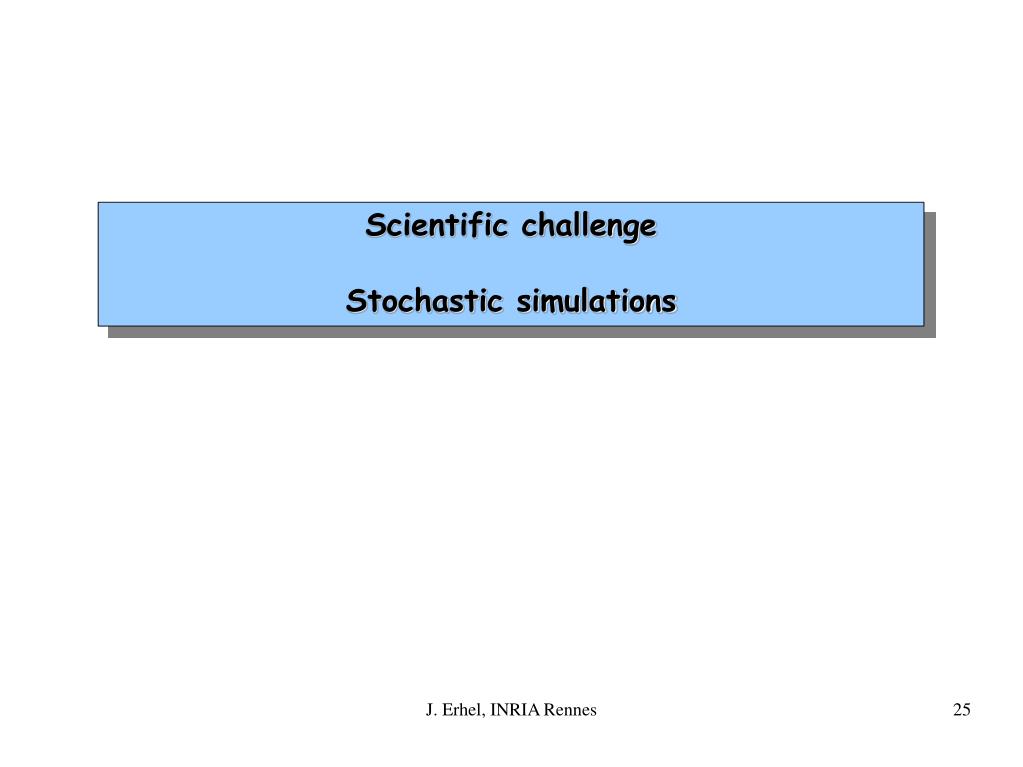 Scientific challenge

Stochastic simulations

J. Erhel, INRIA Rennes

25